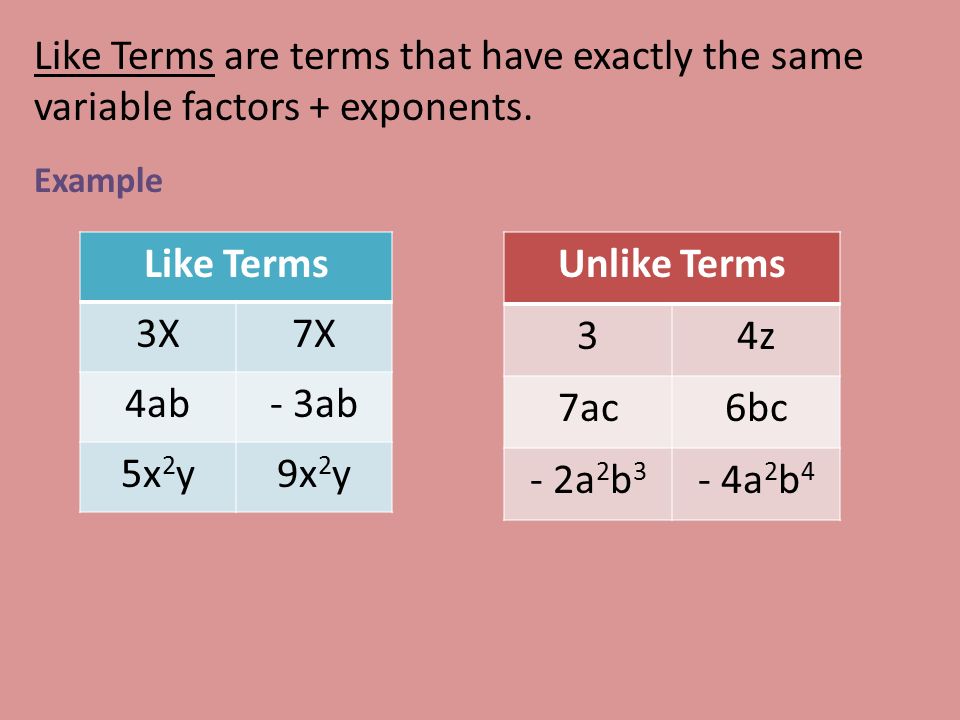 Like Terms are terms that have exactly the same variable factors + exponents.

Example

| Like Terms | |
|---|---|
| 3X | 7X |
| 4ab | - 3ab |
| $5x^2y$ | $9x^2y$ |

| Unlike Terms | |
|---|---|
| 3 | 4z |
| 7ac | 6bc |
| $- 2a^2b^3$ | $- 4a^2b^4$ |